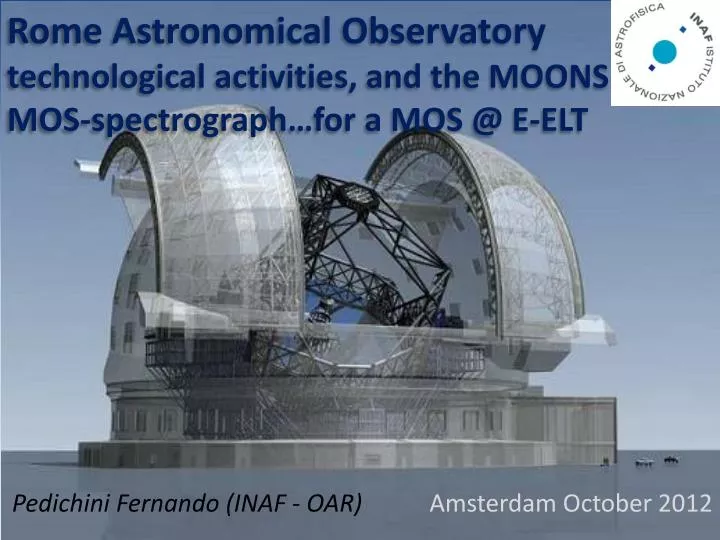 Rome Astronomical Observatory technological activities, and the MOONS MOS-spectrograph…for a MOS @ E-ELT

INAF ISTITUTO NAZIONALE DI ASTROFISICA

Pedichini Fernando (INAF - OAR)

Amsterdam October 2012